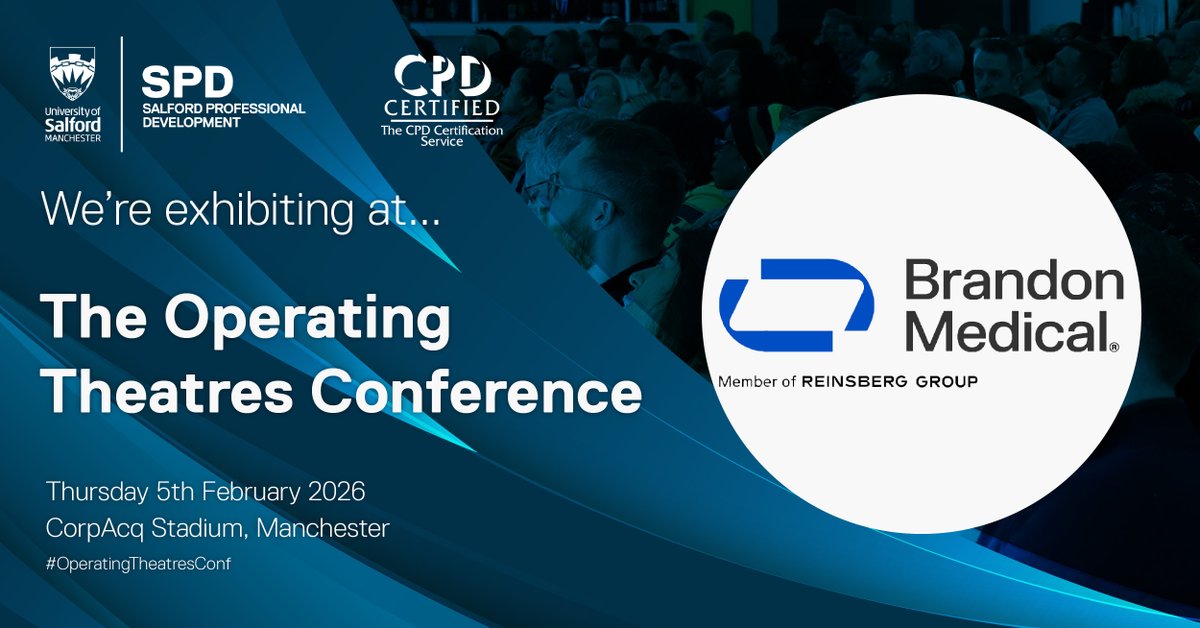 University of Salford MANCHESTER

SPD
SALFORD PROFESSIONAL DEVELOPMENT

CPD CERTIFIED
The CPD Certification Service

We're exhibiting at...

The Operating Theatres Conference

Thursday 5th February 2026
CorpAcq Stadium, Manchester
#OperatingTheatresConf

Brandon Medical®
Member of REINSBERG GROUP